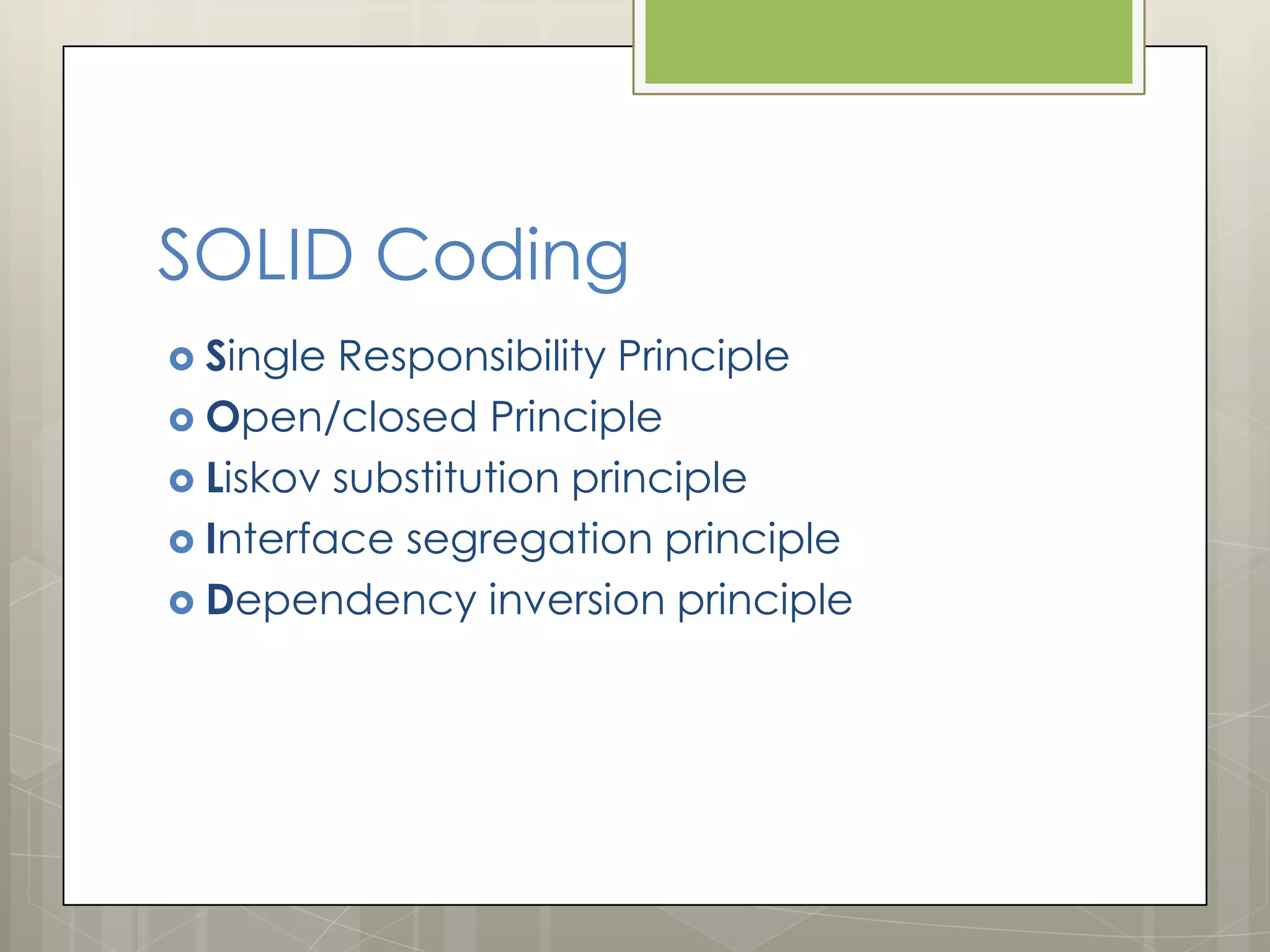 SOLID Coding

Single Responsibility Principle
Open/closed Principle
Liskov substitution principle
Interface segregation principle
Dependency inversion principle